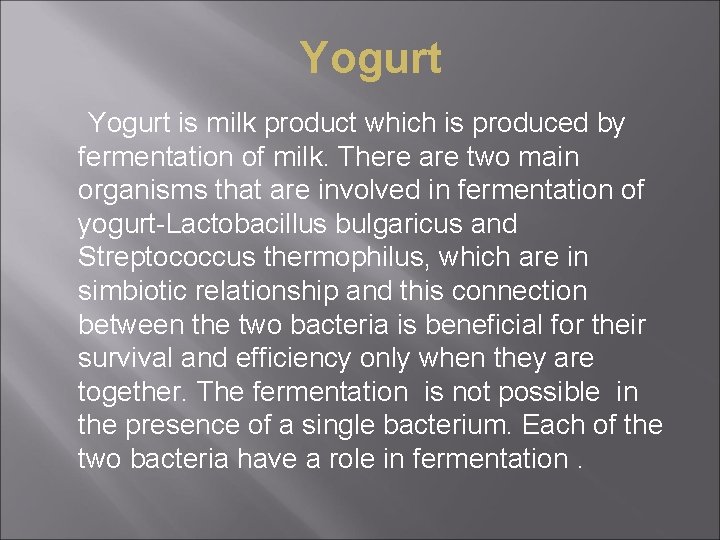 Yogurt

Yogurt is milk product which is produced by fermentation of milk. There are two main organisms that are involved in fermentation of yogurt-Lactobacillus bulgaricus and Streptococcus thermophilus, which are in simbiotic relationship and this connection between the two bacteria is beneficial for their survival and efficiency only when they are together. The fermentation is not possible in the presence of a single bacterium. Each of the two bacteria have a role in fermentation .